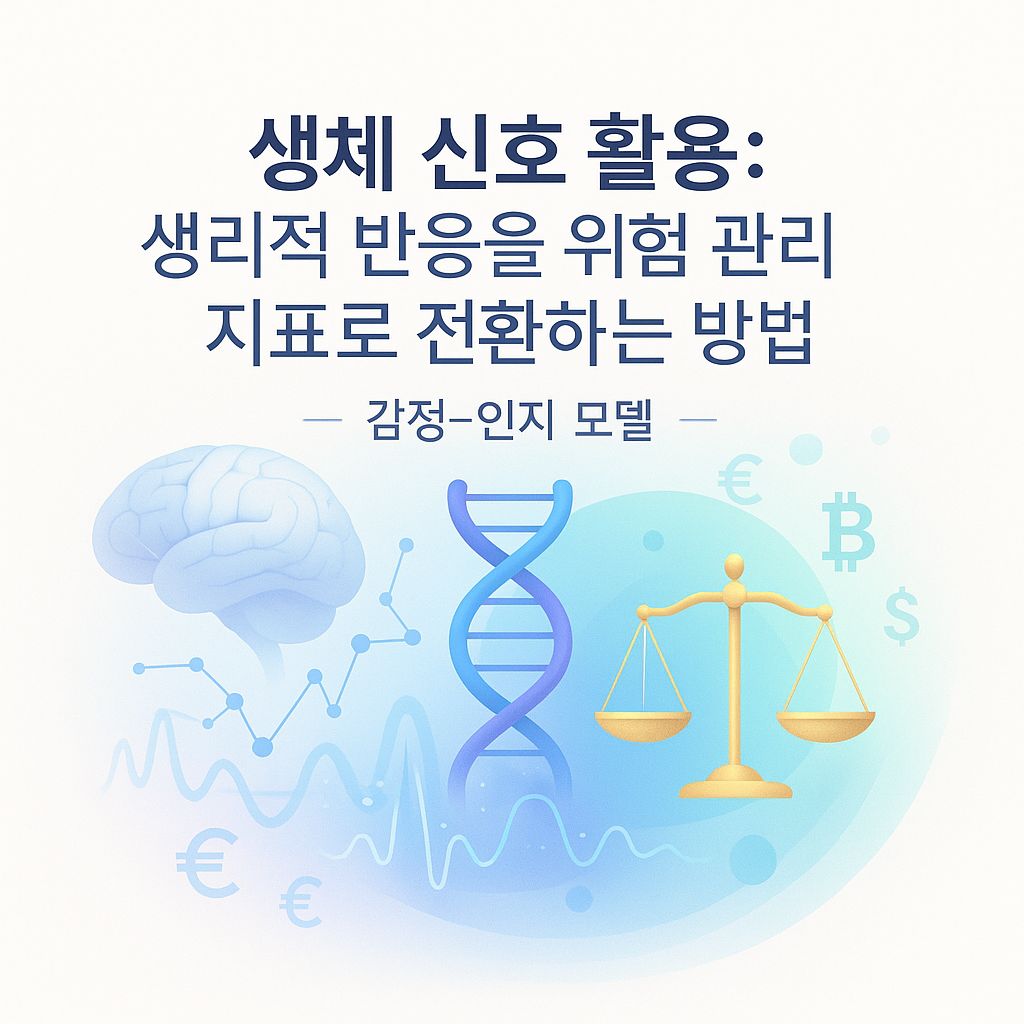 생체 신호 활용:
생리적 반응을 위험 관리 지표로 전환하는 방법

— 감정–인지 모델 —

€ ₿ $ € €